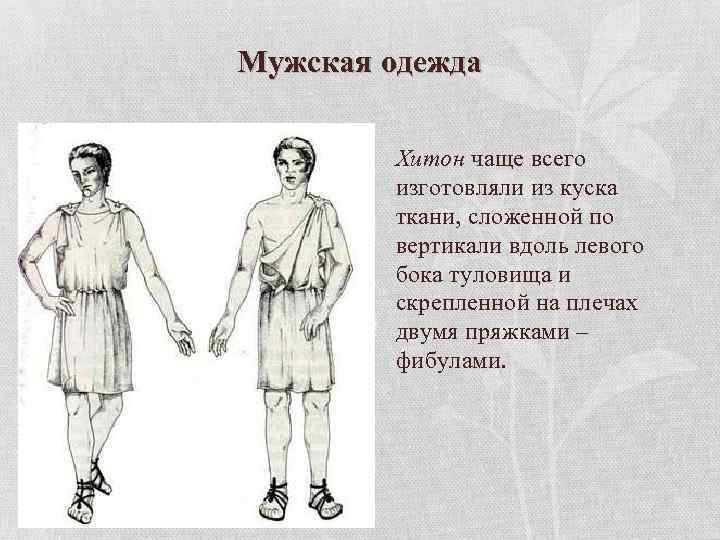 Мужская одежда

Хитон чаще всего изготовляли из куска ткани, сложенной по вертикали вдоль левого бока туловища и скрепленной на плечах двумя пряжками – фибулами.